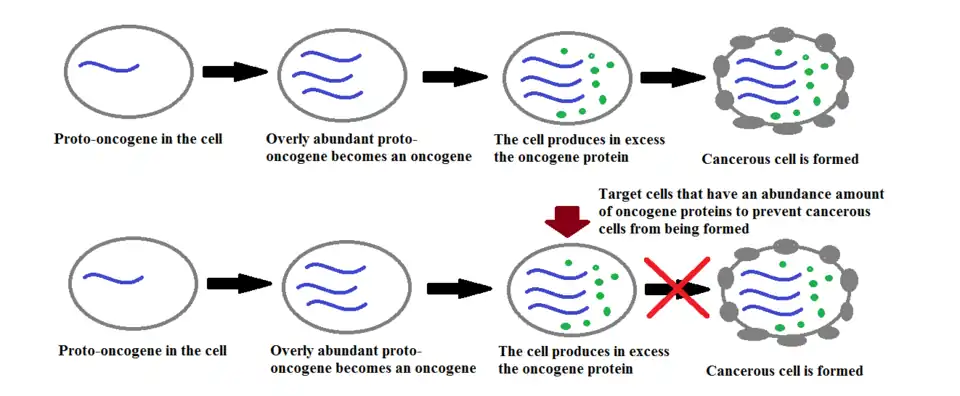 Proto-oncogene in the cell

Overly abundant proto-oncogene becomes an oncogene

The cell produces in excess the oncogene protein

Cancerous cell is formed

Target cells that have an abundance amount of oncogene proteins to prevent cancerous cells from being formed

Proto-oncogene in the cell

Overly abundant proto-oncogene becomes an oncogene

The cell produces in excess the oncogene protein

Cancerous cell is formed